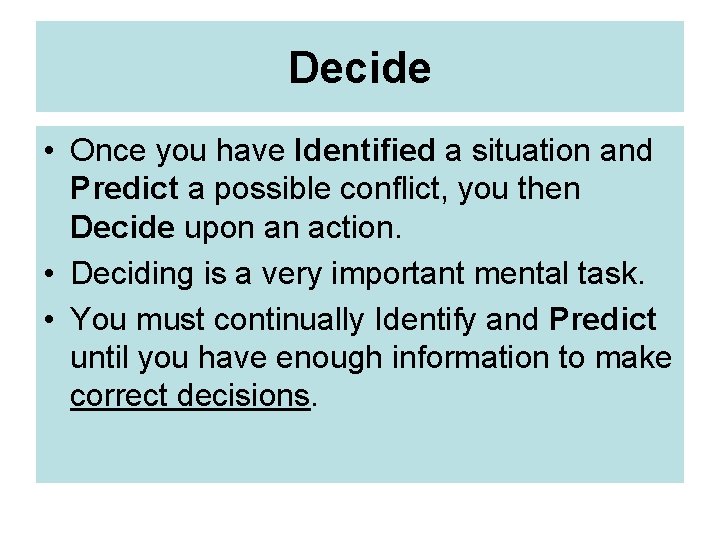 Decide

• Once you have Identified a situation and Predict a possible conflict, you then Decide upon an action.
• Deciding is a very important mental task.
• You must continually Identify and Predict until you have enough information to make correct decisions.